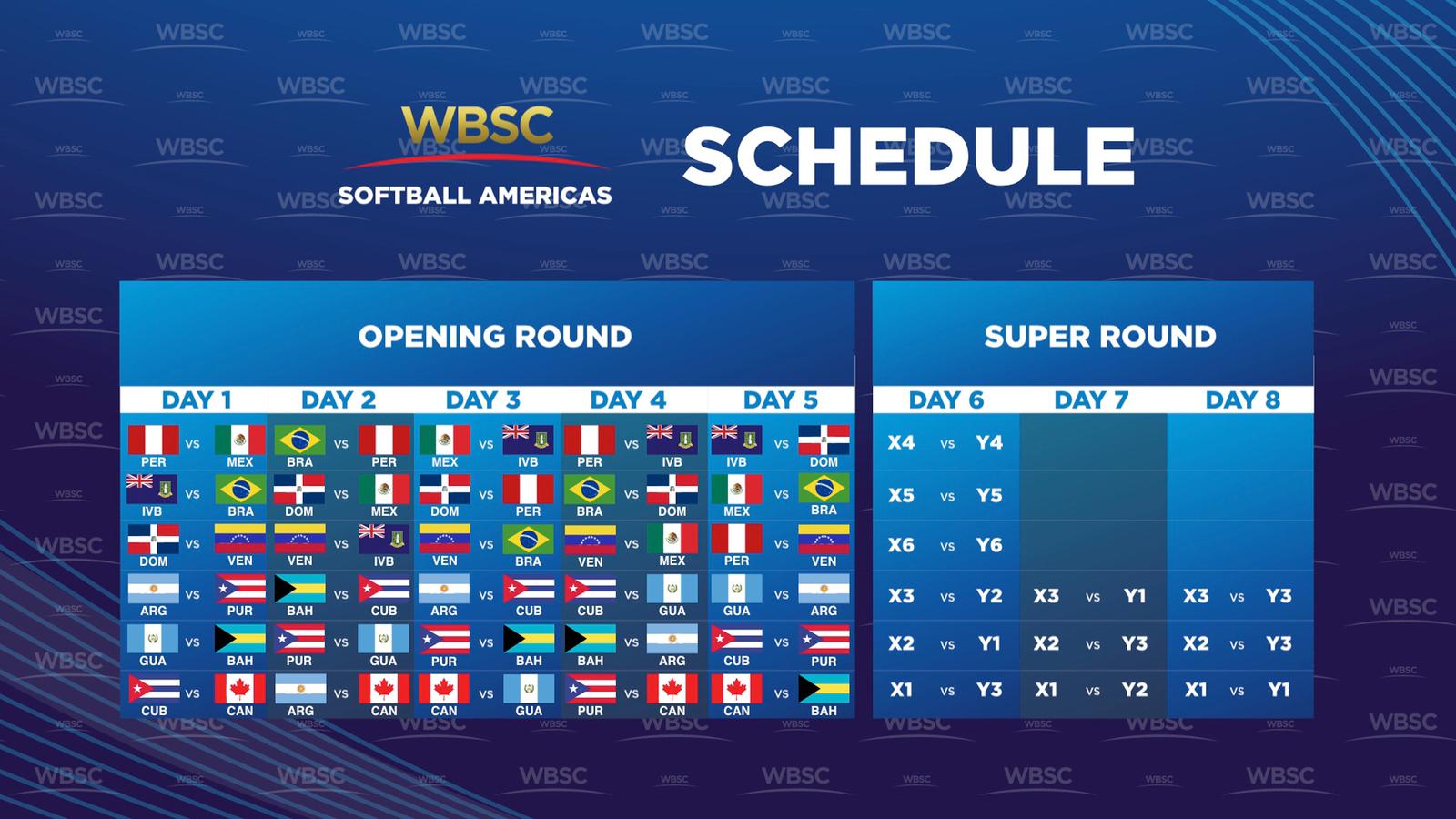 WBSC
SOFTBALL AMERICAS

SCHEDULE

OPENING ROUND

| DAY 1 | DAY 2 | DAY 3 | DAY 4 | DAY 5 |
|---|---|---|---|---|
| PER vs MEX | BRA vs PER | MEX vs IVB | PER vs IVB | IVB vs DOM |
| IVB vs BRA | DOM vs MEX | DOM vs PER | BRA vs DOM | MEX vs BRA |
| DOM vs VEN | VEN vs IVB | VEN vs BRA | VEN vs MEX | PER vs VEN |
| ARG vs PUR | BAH vs CUB | ARG vs CUB | CUB vs GUA | GUA vs ARG |
| GUA vs BAH | PUR vs GUA | PUR vs BAH | BAH vs ARG | CUB vs PUR |
| CUB vs CAN | ARG vs CAN | CAN vs GUA | PUR vs CAN | CAN vs BAH |

SUPER ROUND

| DAY 6 | DAY 7 | DAY 8 |
|---|---|---|
| X4 vs Y4 | | |
| X5 vs Y5 | | |
| X6 vs Y6 | | |
| X3 vs Y2 | X3 vs Y1 | X3 vs Y3 |
| X2 vs Y1 | X2 vs Y3 | X2 vs Y3 |
| X1 vs Y3 | X1 vs Y2 | X1 vs Y1 |